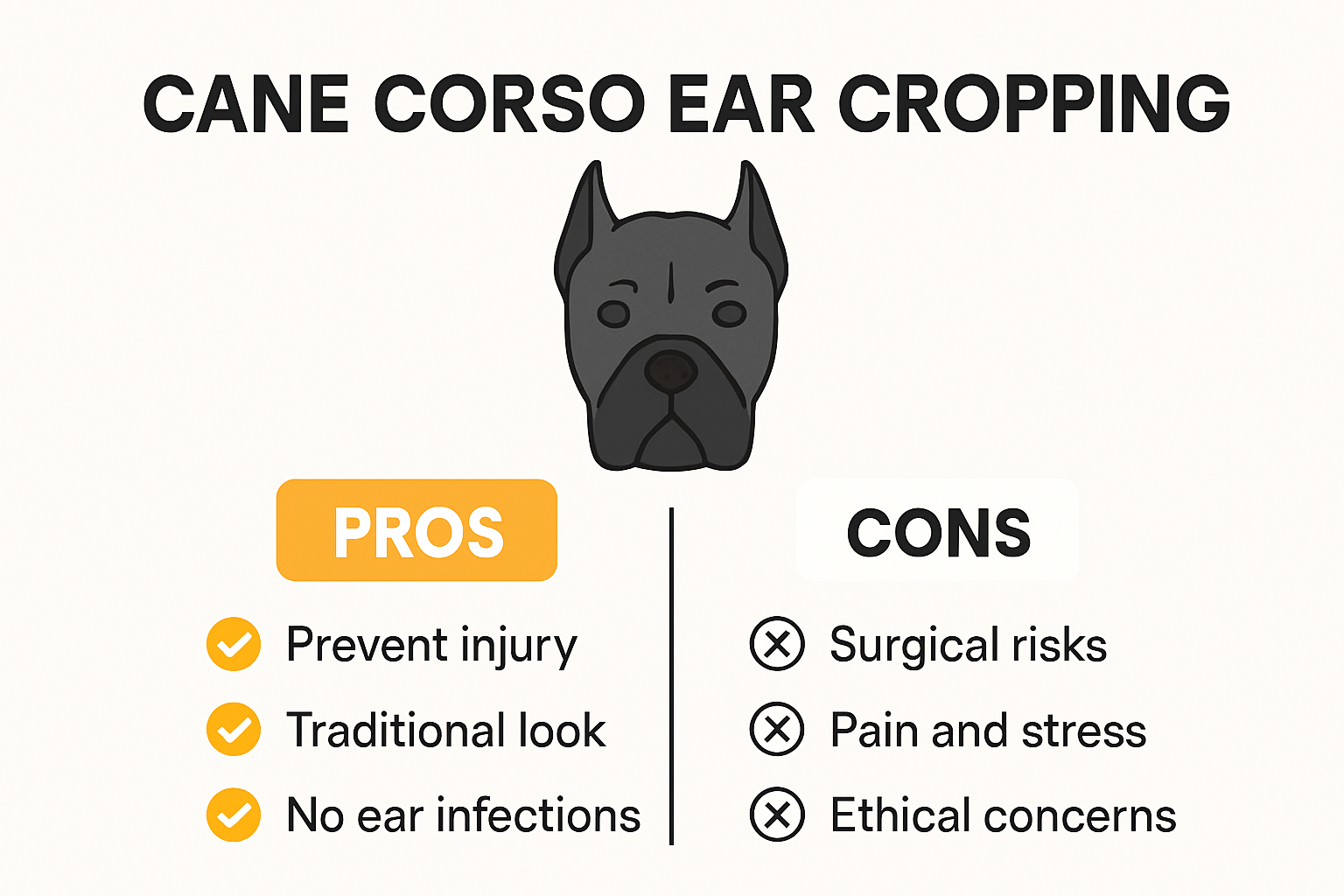 CANE CORSO EAR CROPPING

PROS

Prevent injury

Traditional look

No ear infections

CONS

Surgical risks

Pain and stress

Ethical concerns